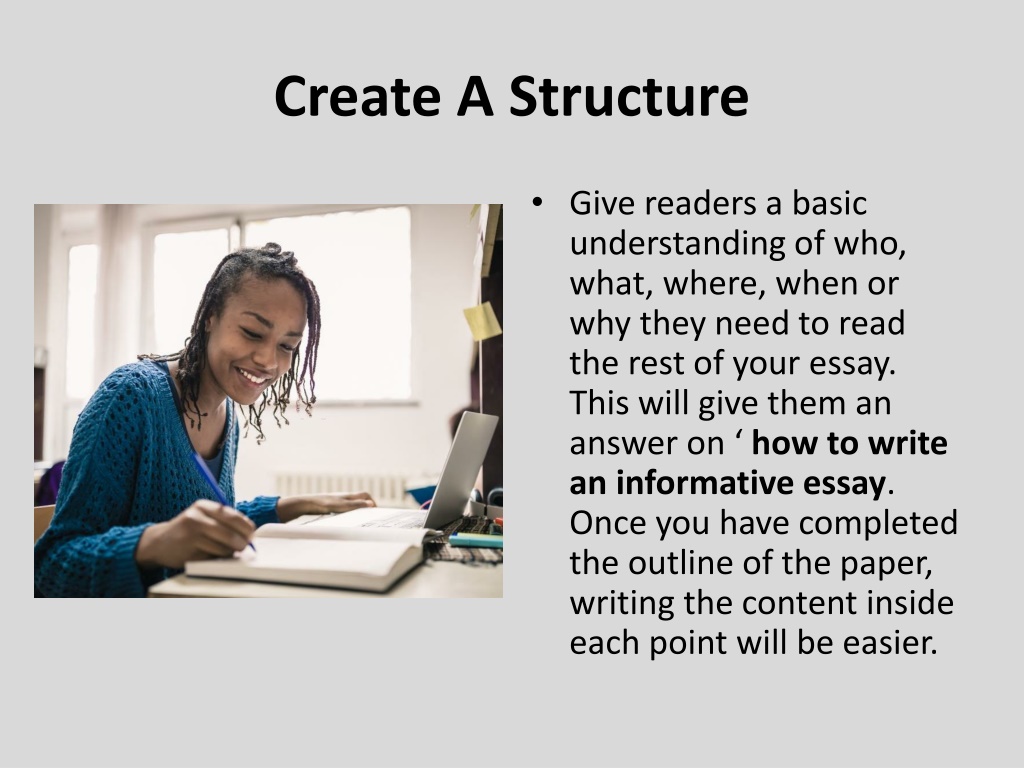 Create A Structure

• Give readers a basic understanding of who, what, where, when or why they need to read the rest of your essay. This will give them an answer on ‘ how to write an informative essay. Once you have completed the outline of the paper, writing the content inside each point will be easier.